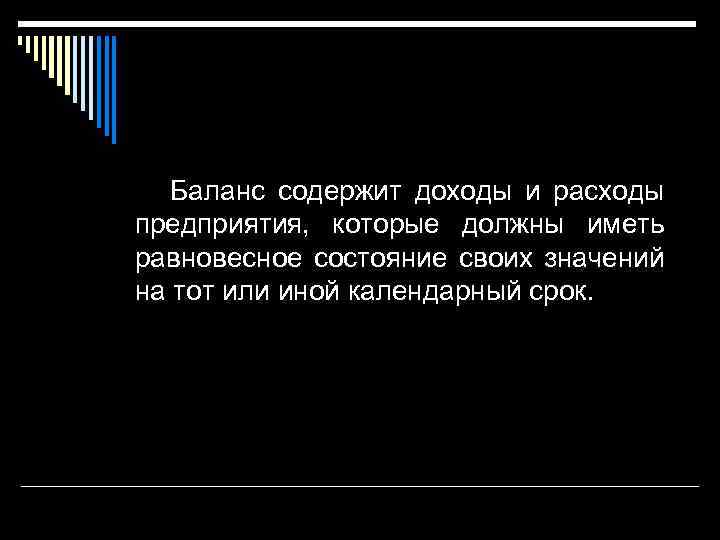 Баланс содержит доходы и расходы предприятия, которые должны иметь равновесное состояние своих значений на тот или иной календарный срок.